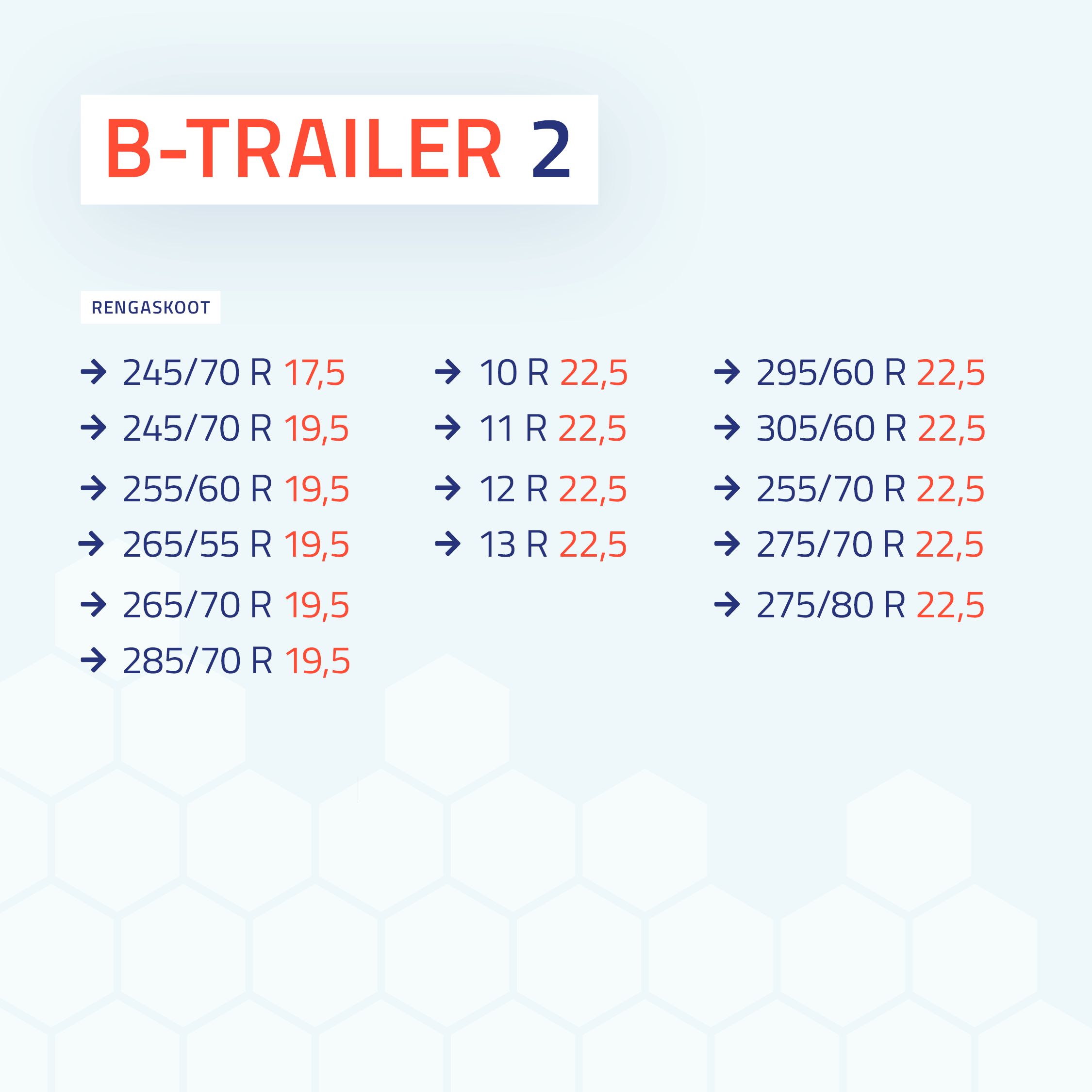 B-TRAILER 2

RENGASKOOT

→ 245/70 R 17,5
→ 245/70 R 19,5
→ 255/60 R 19,5
→ 265/55 R 19,5
→ 265/70 R 19,5
→ 285/70 R 19,5

→ 10 R 22,5
→ 11 R 22,5
→ 12 R 22,5
→ 13 R 22,5

→ 295/60 R 22,5
→ 305/60 R 22,5
→ 255/70 R 22,5
→ 275/70 R 22,5
→ 275/80 R 22,5